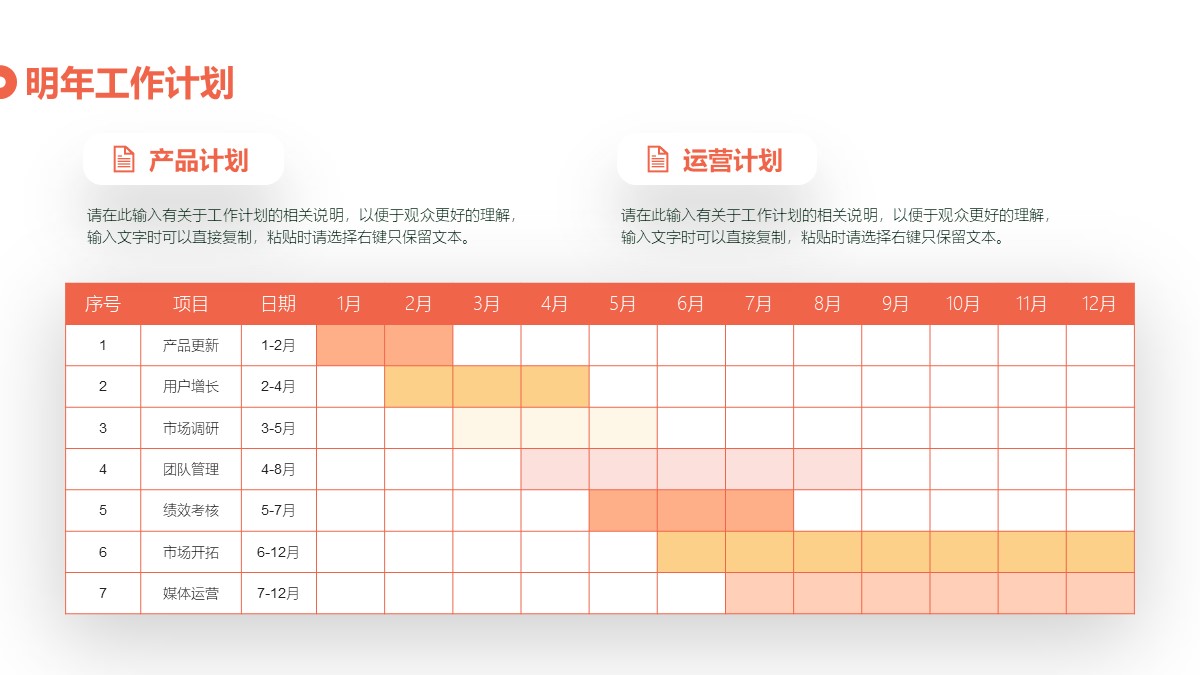 明年工作计划

产品计划

请在此输入有关于工作计划的相关说明，以便于观众更好的理解，输入文字时可以直接复制，粘贴时请选择右键只保留文本。

运营计划

请在此输入有关于工作计划的相关说明，以便于观众更好的理解，输入文字时可以直接复制，粘贴时请选择右键只保留文本。

| 序号 | 项目 | 日期 | 1月 | 2月 | 3月 | 4月 | 5月 | 6月 | 7月 | 8月 | 9月 | 10月 | 11月 | 12月 |
|---|---|---|---|---|---|---|---|---|---|---|---|---|---|---|
| 1 | 产品更新 | 1-2月 | | | | | | | | | | | | |
| 2 | 用户增长 | 2-4月 | | | | | | | | | | | | |
| 3 | 市场调研 | 3-5月 | | | | | | | | | | | | |
| 4 | 团队管理 | 4-8月 | | | | | | | | | | | | |
| 5 | 绩效考核 | 5-7月 | | | | | | | | | | | | |
| 6 | 市场开拓 | 6-12月 | | | | | | | | | | | | |
| 7 | 媒体运营 | 7-12月 | | | | | | | | | | | | |